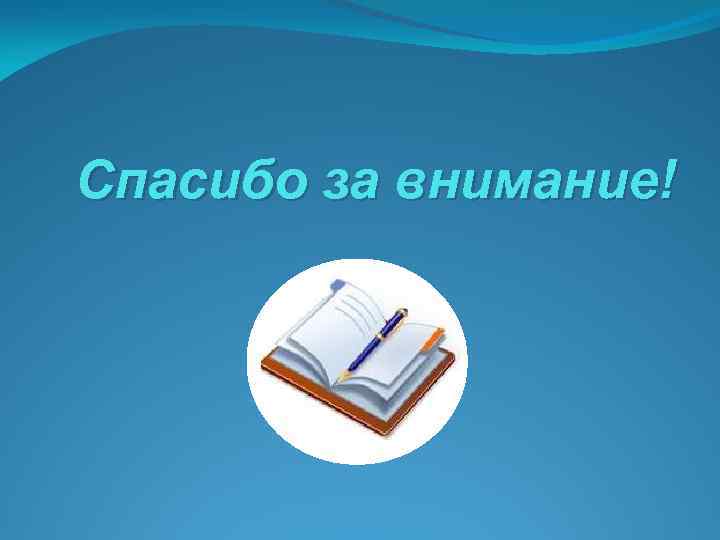 Спасибо за внимание!